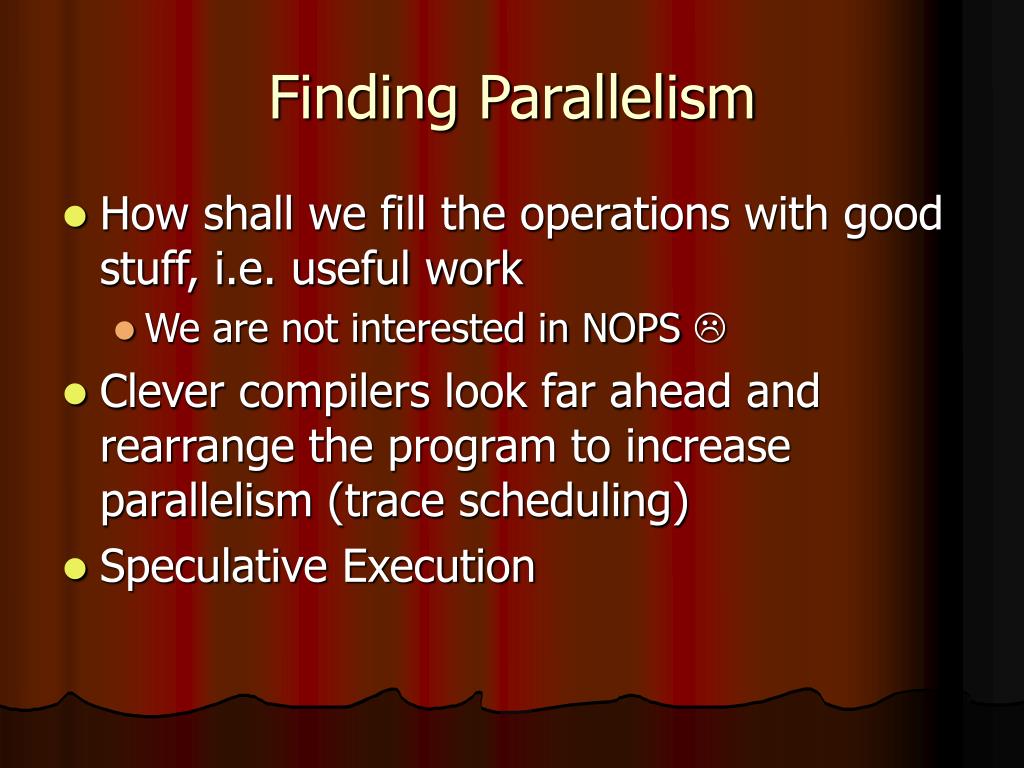 Finding Parallelism

- How shall we fill the operations with good stuff, i.e. useful work
  - We are not interested in NOPS ☹
- Clever compilers look far ahead and rearrange the program to increase parallelism (trace scheduling)
- Speculative Execution